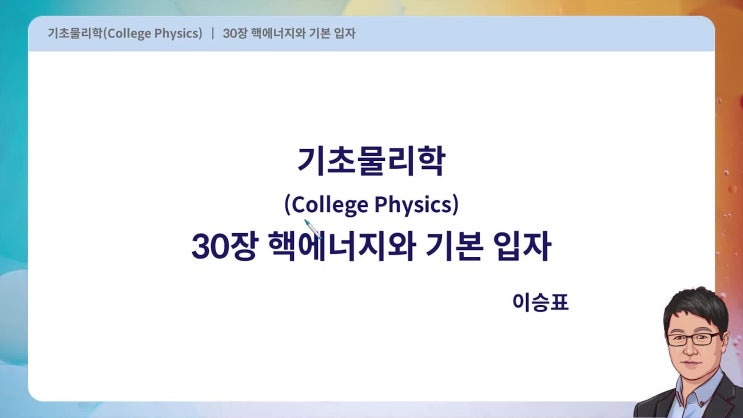 기초물리학(College Physics) | 30장 핵에너지와 기본 입자

기초물리학
(College Physics)
30장 핵에너지와 기본 입자

이승표